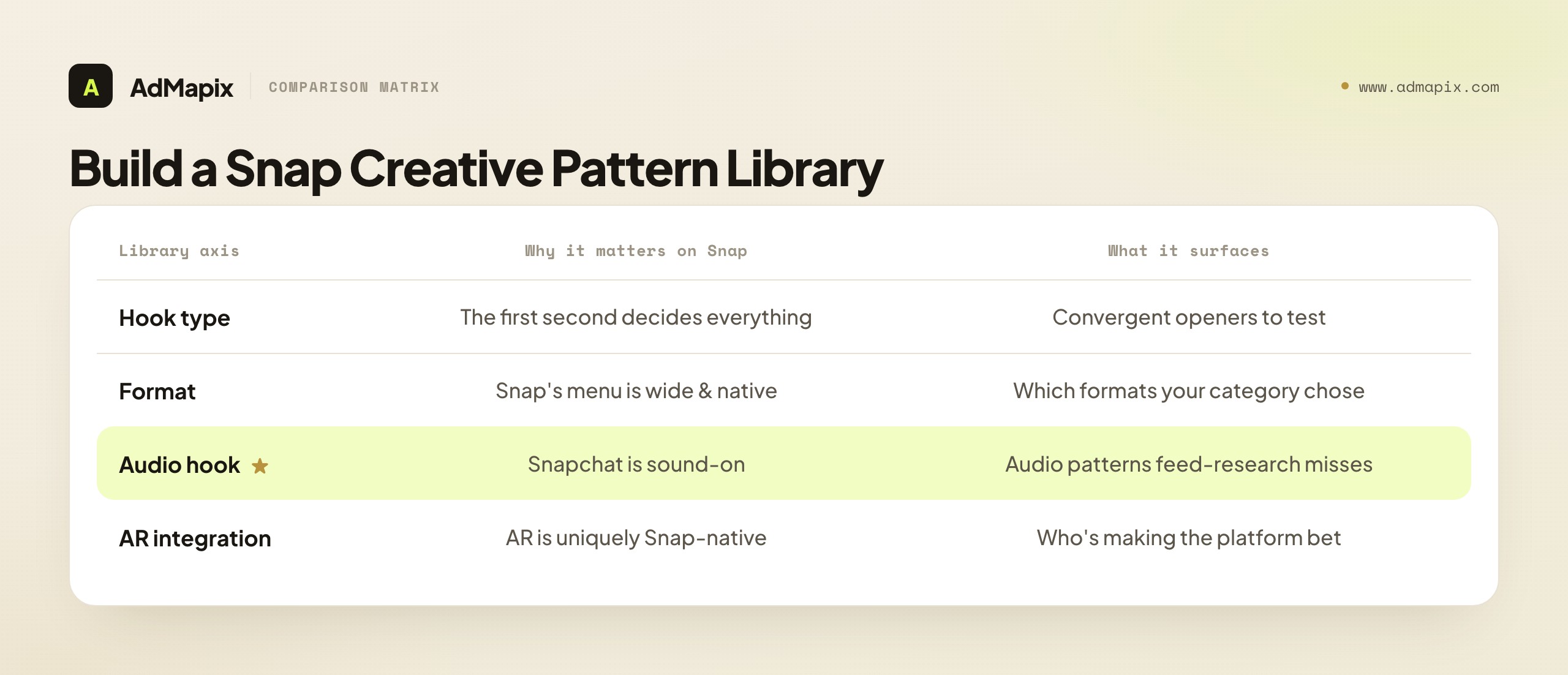 A AdMapix COMPARISON MATRIX

www.admapix.com

Build a Snap Creative Pattern Library

| Library axis | Why it matters on Snap | What it surfaces |
|---|---|---|
| Hook type | The first second decides everything | Convergent openers to test |
| Format | Snap's menu is wide & native | Which formats your category chose |
| Audio hook ★ | Snapchat is sound-on | Audio patterns feed-research misses |
| AR integration | AR is uniquely Snap-native | Who's making the platform bet |